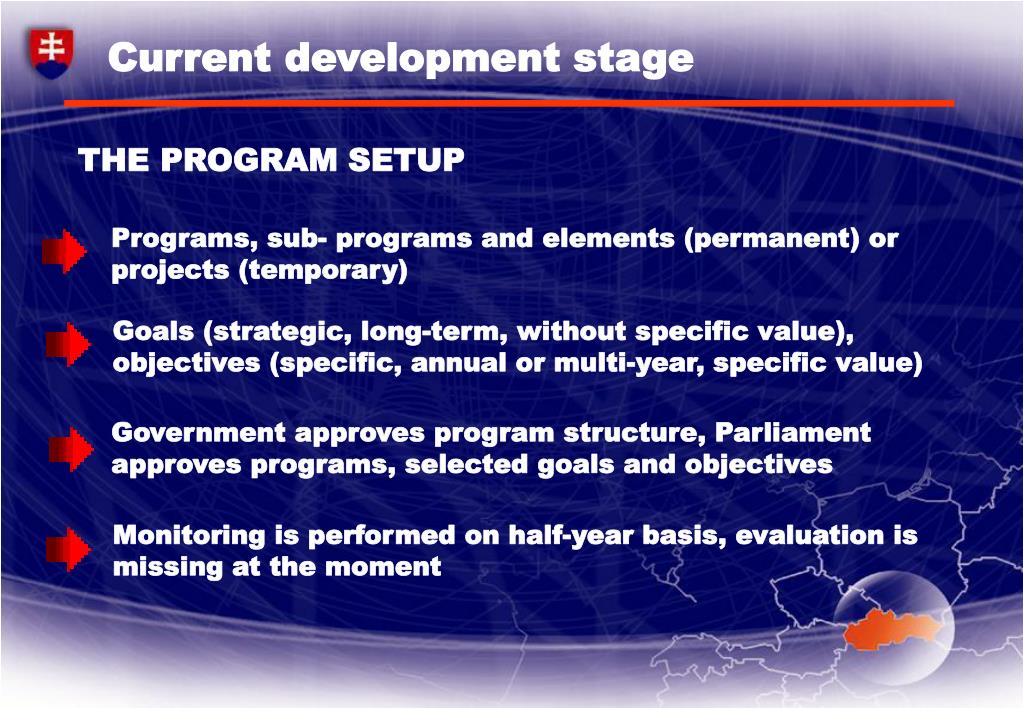 Current development stage

THE PROGRAM SETUP

Programs, sub- programs and elements (permanent) or projects (temporary)

Goals (strategic, long-term, without specific value), objectives (specific, annual or multi-year, specific value)

Government approves program structure, Parliament approves programs, selected goals and objectives

Monitoring is performed on half-year basis, evaluation is missing at the moment